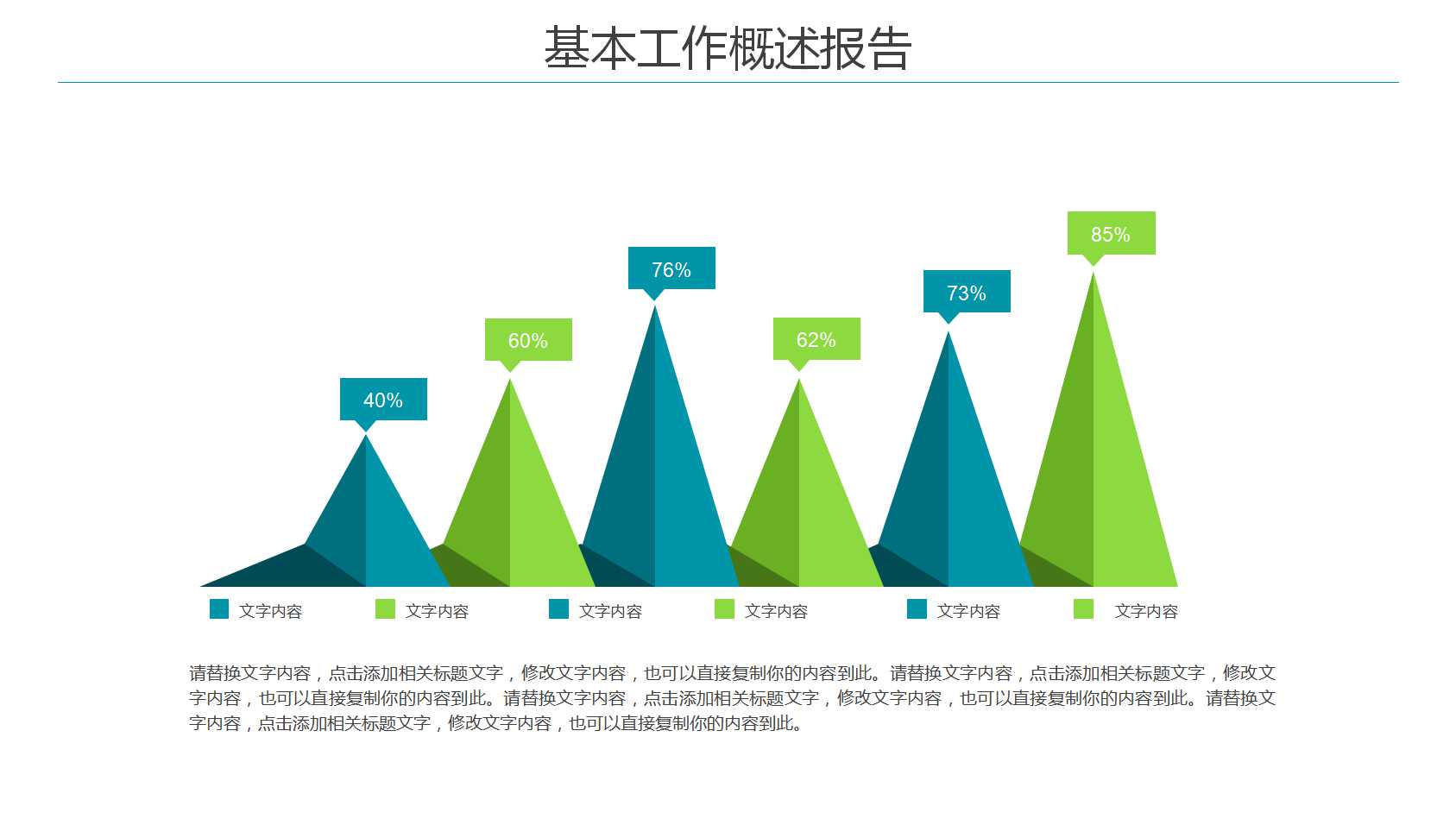 基本工作概述报告

40%

60%

76%

62%

73%

85%

文字内容 文字内容 文字内容 文字内容 文字内容 文字内容

请替换文字内容，点击添加相关标题文字，修改文字内容，也可以直接复制你的内容到此。请替换文字内容，点击添加相关标题文字，修改文字内容，也可以直接复制你的内容到此。请替换文字内容，点击添加相关标题文字，修改文字内容，也可以直接复制你的内容到此。请替换文字内容，点击添加相关标题文字，修改文字内容，也可以直接复制你的内容到此。